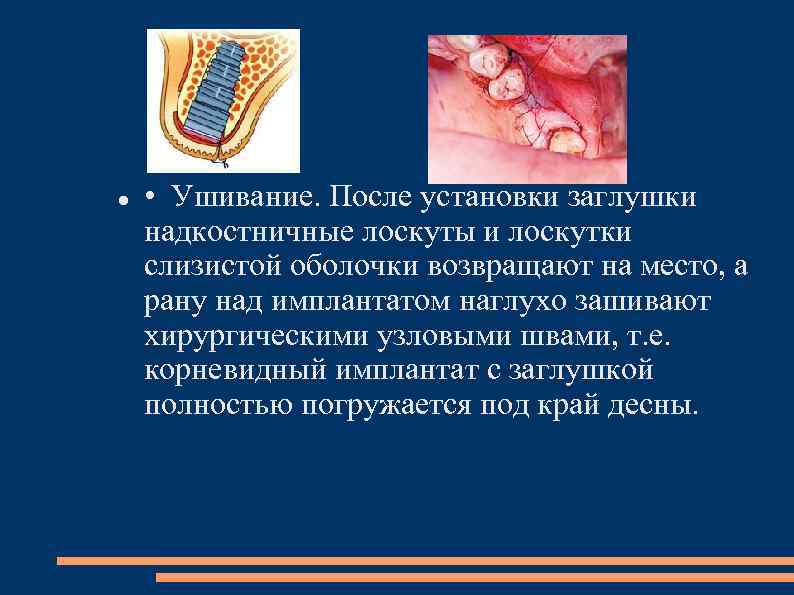 • Ушивание. После установки заглушки надкостничные лоскуты и лоскутки слизистой оболочки возвращают на место, а рану над имплантатом наглухо зашивают хирургическими узловыми швами, т.е. корневидный имплантат с заглушкой полностью погружается под край десны.